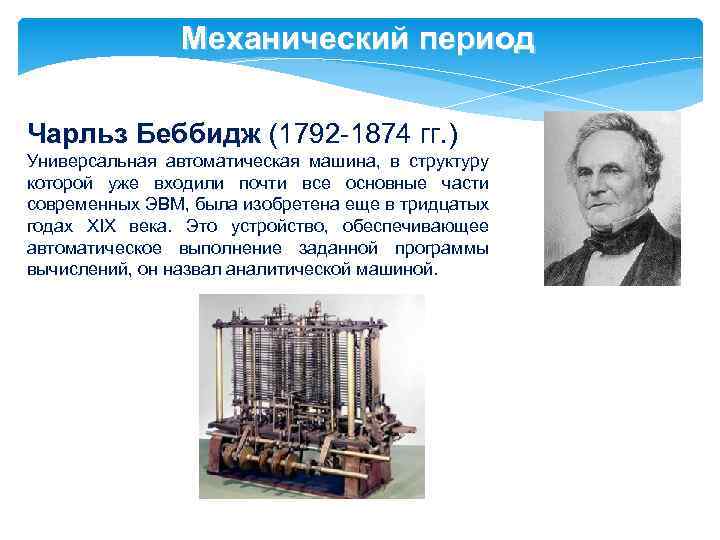 Механический период

Чарльз Беббидж (1792-1874 гг.)
Универсальная автоматическая машина, в структуру которой уже входили почти все основные части современных ЭВМ, была изобретена еще в тридцатых годах XIX века. Это устройство, обеспечивающее автоматическое выполнение заданной программы вычислений, он назвал аналитической машиной.